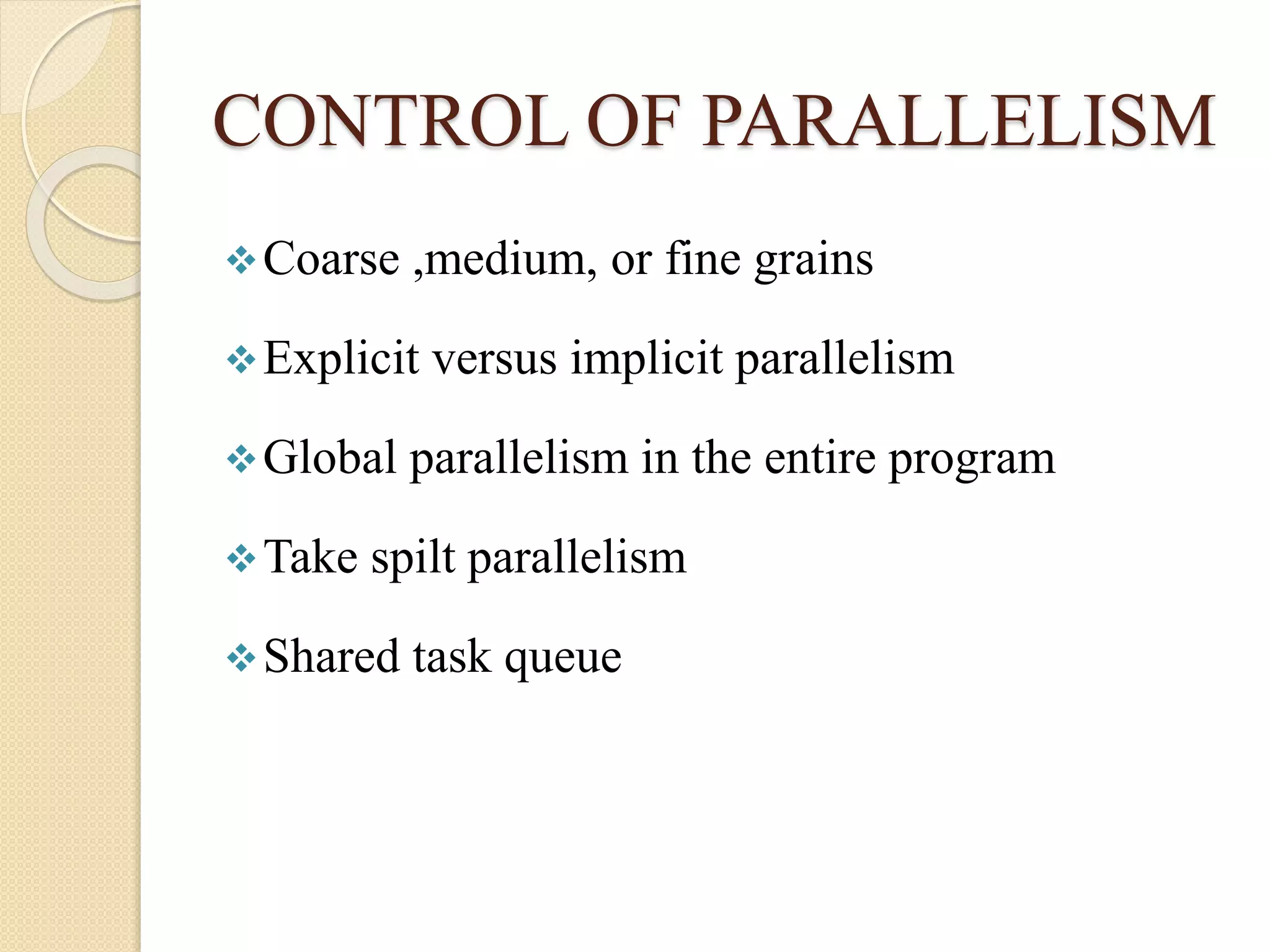 CONTROL OF PARALLELISM

❖ Coarse ,medium, or fine grains

❖ Explicit versus implicit parallelism

❖ Global parallelism in the entire program

❖ Take spilt parallelism

❖ Shared task queue